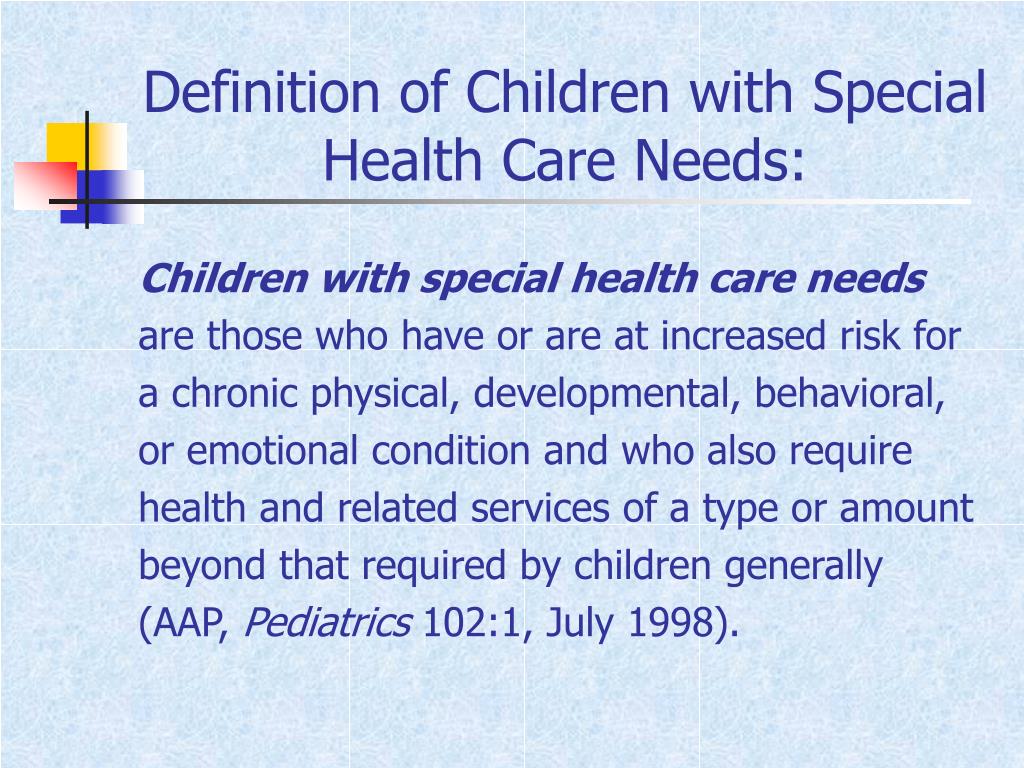 Definition of Children with Special Health Care Needs:

Children with special health care needs are those who have or are at increased risk for a chronic physical, developmental, behavioral, or emotional condition and who also require health and related services of a type or amount beyond that required by children generally (AAP, Pediatrics 102:1, July 1998).